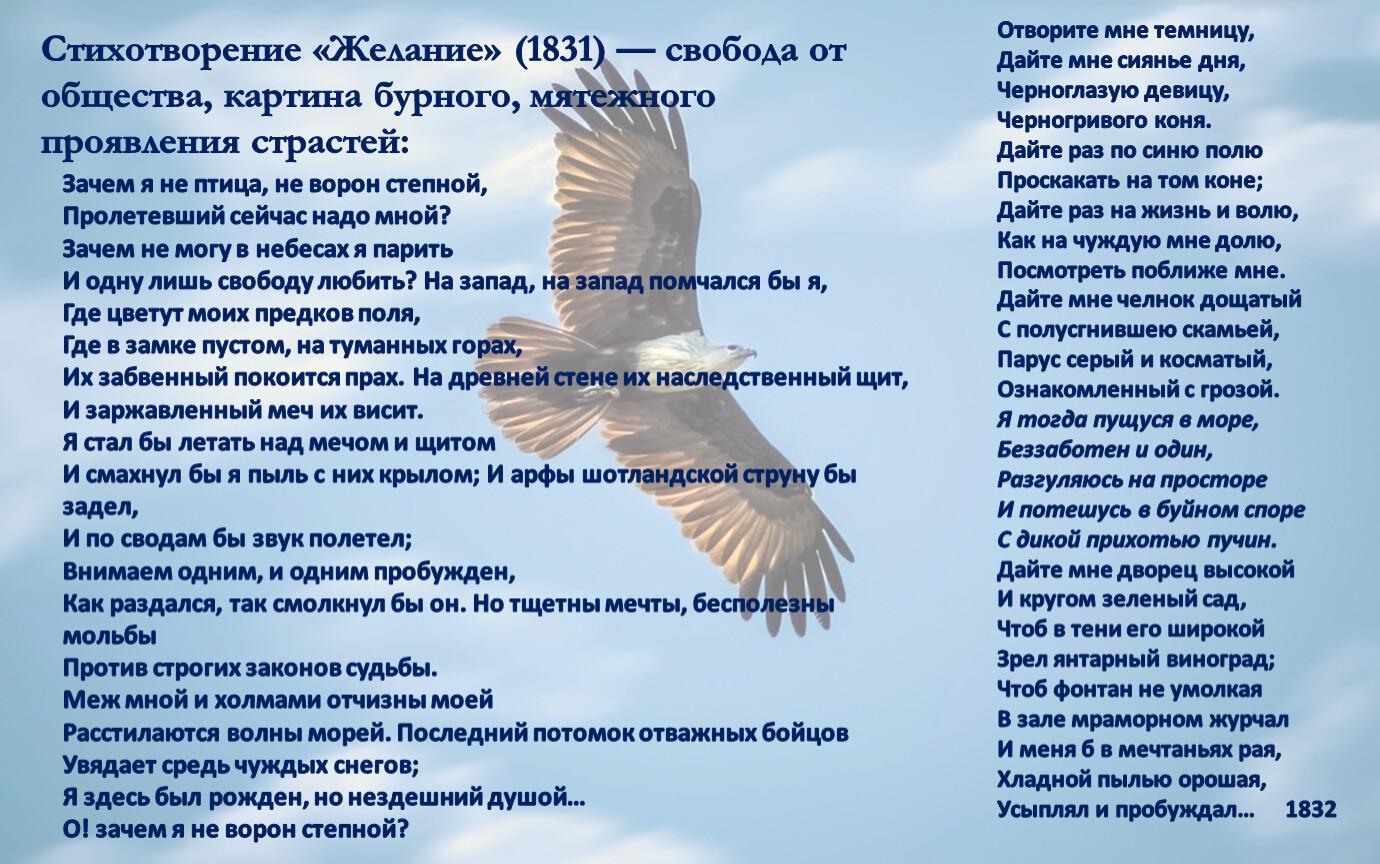 Стихотворение «Желание» (1831) — свобода от общества, картина бурного, мятежного проявления страстей:

Зачем я не птица, не ворон степной,
Пролетевший сейчас надо мной?
Зачем не могу в небесах я парить
И одну лишь свободу любить? На запад, на запад помчался бы я,
Где цветут моих предков поля,
Где в замке пустом, на туманных горах,
Их забвенный покоится прах. На древней стене их наследственный щит,
И заржавленный меч их висит.
Я стал бы летать над мечом и щитом
И смахнул бы я пыль с них крылом; И арфы шотландской струну бы задел,
И по сводам бы звук полетел;
Внимаем одним, и одним пробужден,
Как раздался, так смолкнул бы он. Но тщетны мечты, бесполезны мольбы
Против строгих законов судьбы.
Меж мной и холмами отчизны моей
Расстилаются волны морей. Последний потомок отважных бойцов
Увядает средь чуждых снегов;
Я здесь был рожден, но нездешний душой...
О! зачем я не ворон степной?

Отворите мне темницу,
Дайте мне сиянье дня,
Черноглазую девицу,
Черногривого коня.
Дайте раз по синю полю
Проскакать на том коне;
Дайте раз на жизнь и волю,
Как на чуждую мне долю,
Посмотреть поближе мне.
Дайте мне челнок дощатый
С полусгнившею скамьей,
Парус серый и косматый,
Ознакомленный с грозой.
Я тогда пущуся в море,
Беззаботен и один,
Разгуляюсь на просторе
И потешусь в буйном споре
С дикой прихотью пучин.
Дайте мне дворец высокой
И кругом зеленый сад,
Чтоб в тени его широкой
Зрел янтарный виноград;
Чтоб фонтан не умолкая
В зале мраморном журчал
И меня б в мечтаньях рая,
Хладной пылью орошая,
Усыплял и пробуждал... 1832